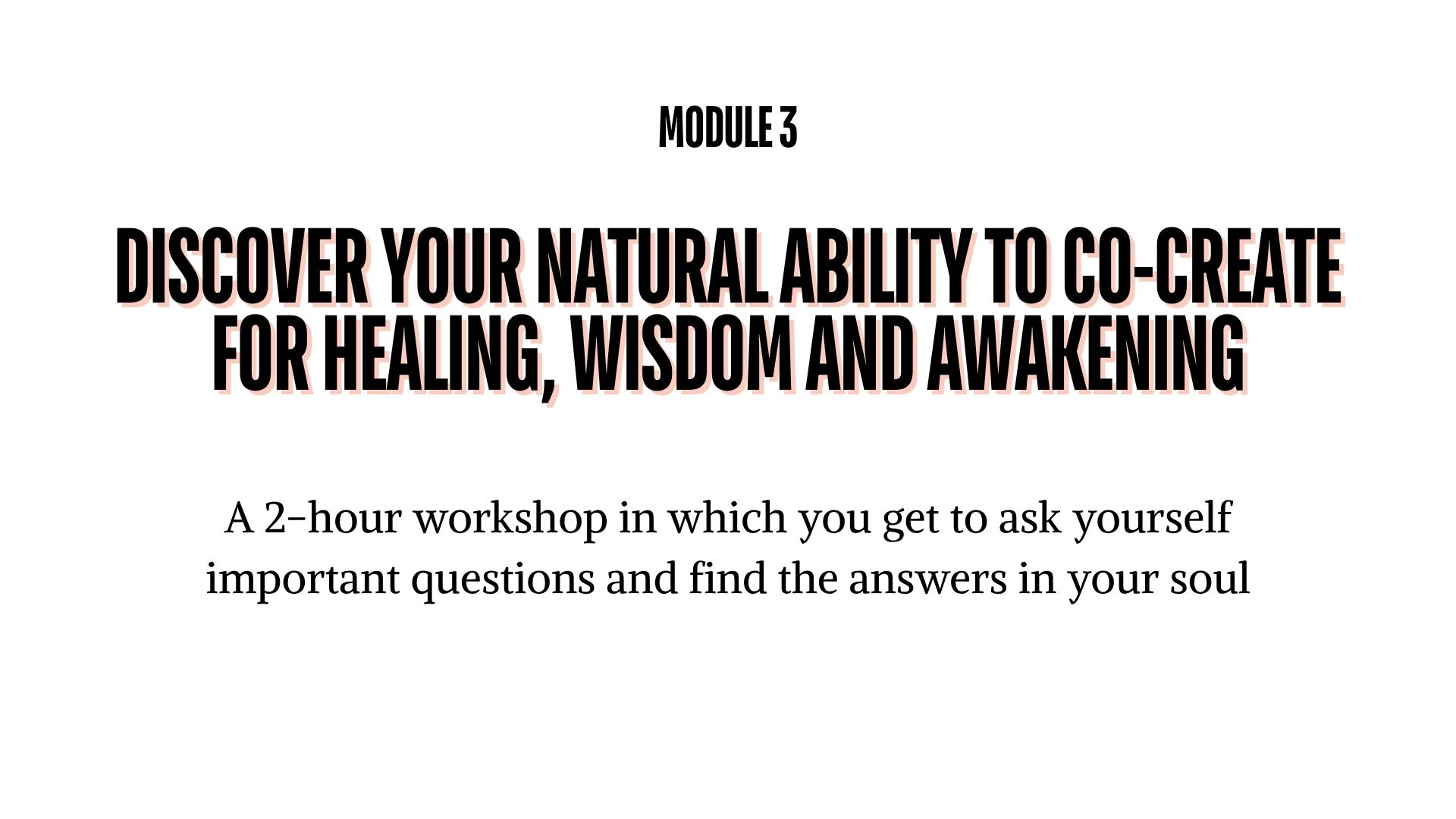 MODULE 3

DISCOVER YOUR NATURAL ABILITY TO CO-CREATE FOR HEALING, WISDOM AND AWAKENING

A 2-hour workshop in which you get to ask yourself important questions and find the answers in your soul